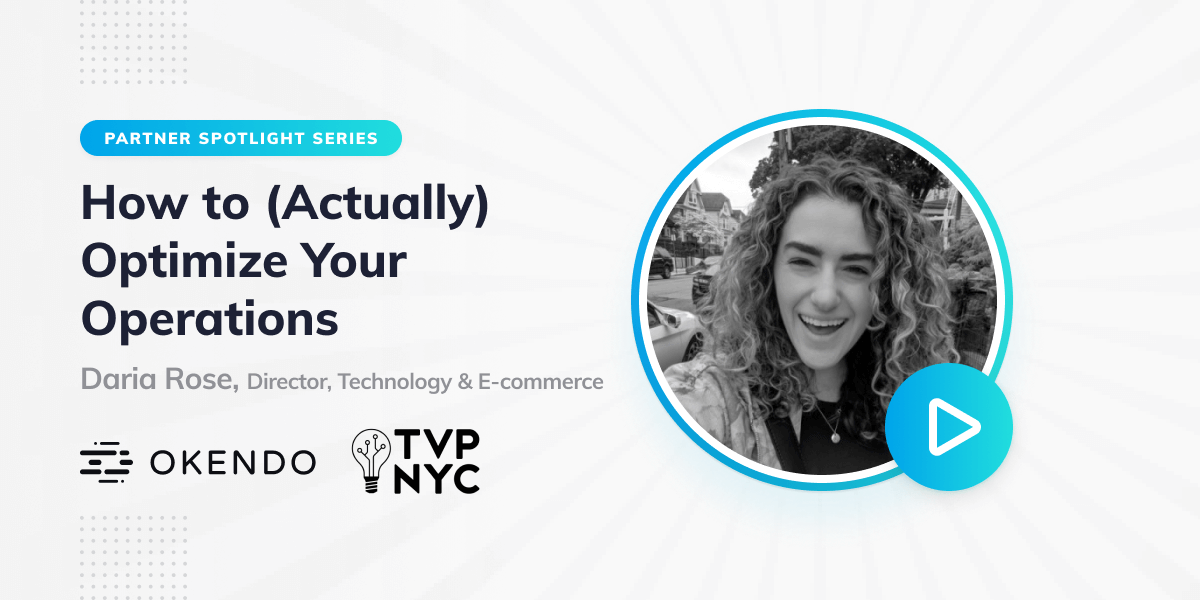 PARTNER SPOTLIGHT SERIES

How to (Actually) Optimize Your Operations

Daria Rose, Director, Technology & E-commerce

OKENDO

TVP NYC